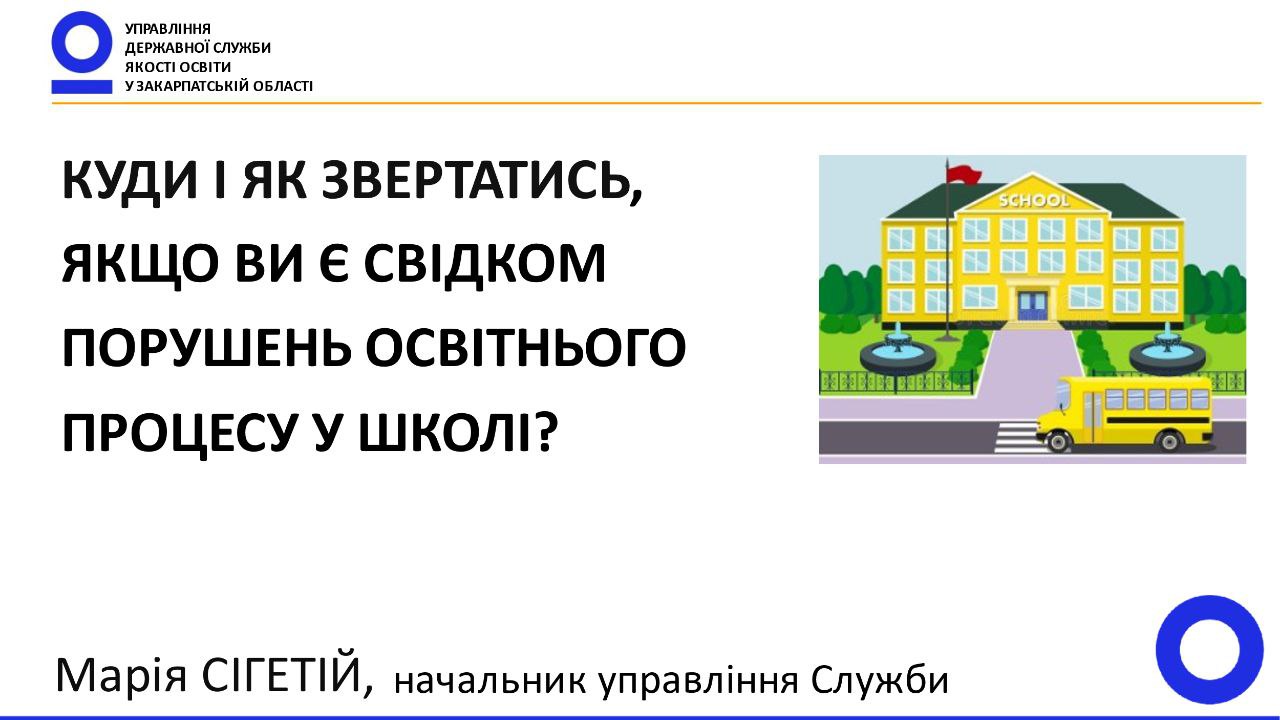 УПРАВЛІННЯ
ДЕРЖАВНОЇ СЛУЖБИ
ЯКОСТІ ОСВІТИ
У ЗАКАРПАТСЬКІЙ ОБЛАСТІ

КУДИ І ЯК ЗВЕРТАТИСЬ, ЯКЩО ВИ Є СВІДКОМ ПОРУШЕНЬ ОСВІТНЬОГО ПРОЦЕСУ У ШКОЛІ?

SCHOOL

Марія СІГЕТІЙ, начальник управління Служби